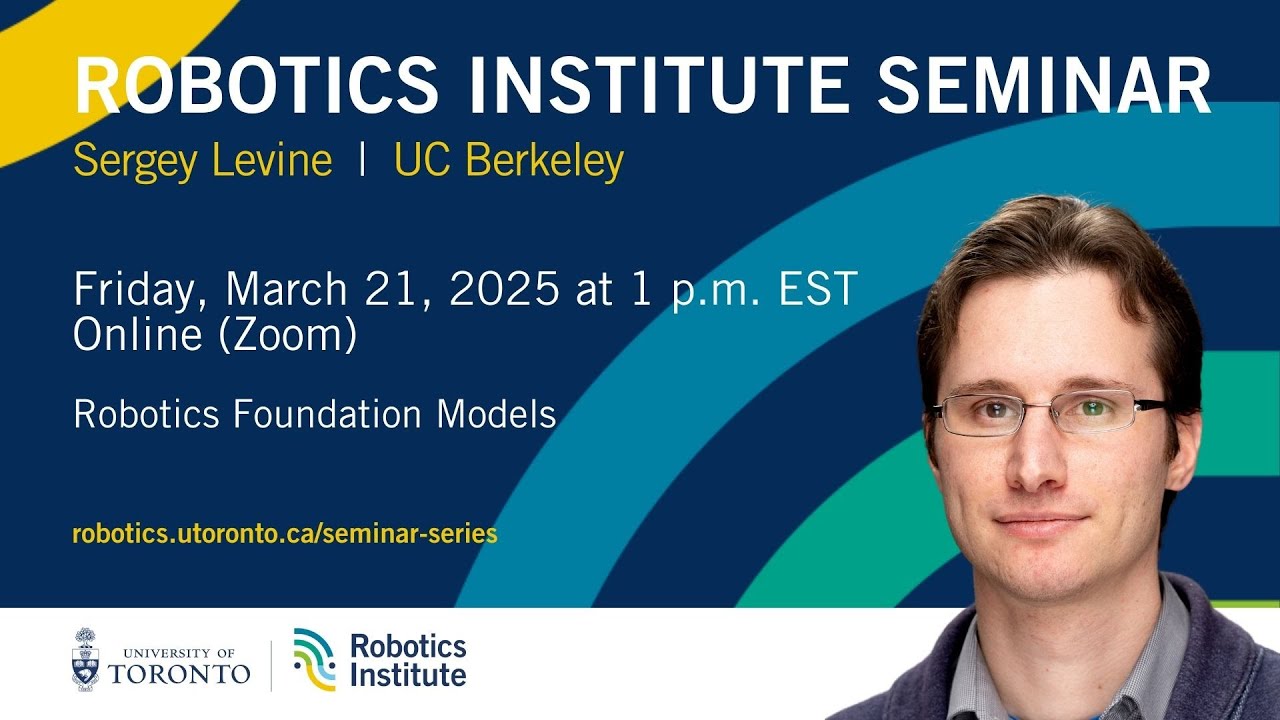 ROBOTICS INSTITUTE SEMINAR
Sergey Levine | UC Berkeley

Friday, March 21, 2025 at 1 p.m. EST
Online (Zoom)

Robotics Foundation Models

robotics.utoronto.ca/seminar-series

UNIVERSITY OF TORONTO

Robotics Institute